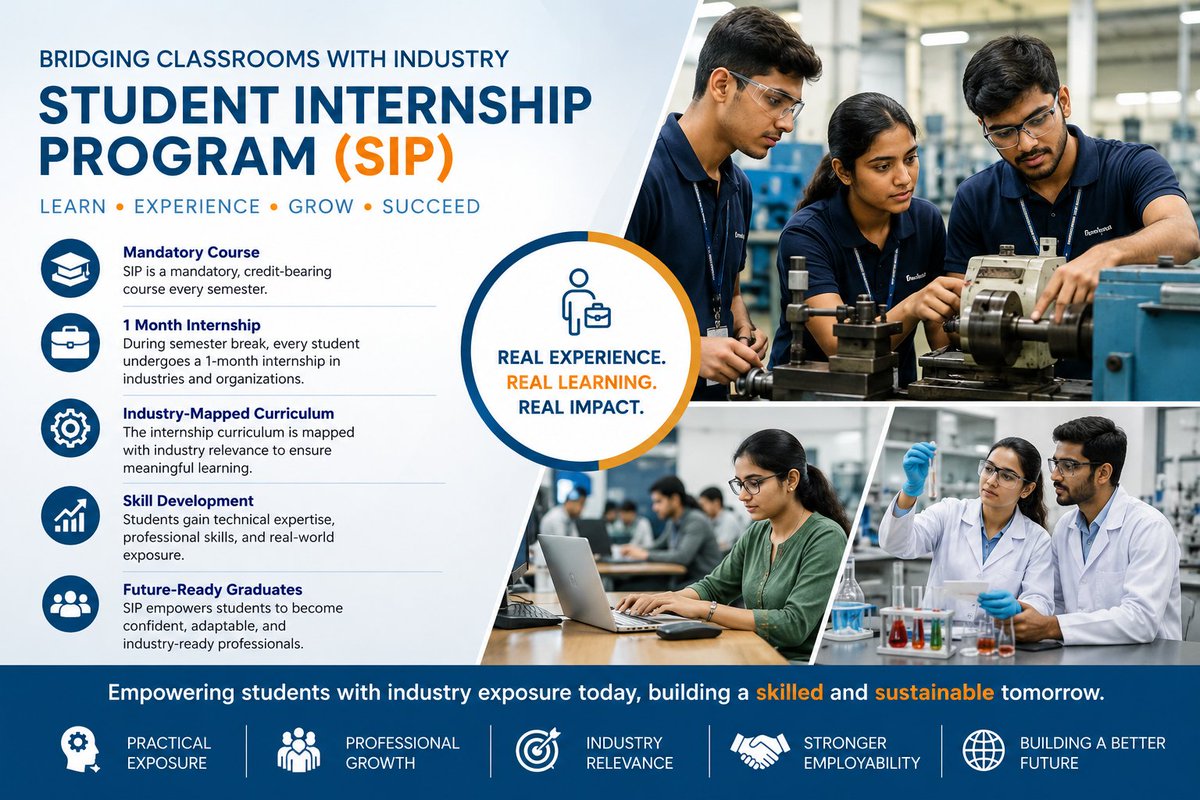 BRIDGING CLASSROOMS WITH INDUSTRY
STUDENT INTERNSHIP PROGRAM (SIP)
LEARN • EXPERIENCE • GROW • SUCCEED

Mandatory Course
SIP is a mandatory, credit-bearing course every semester.

1 Month Internship
During semester break, every student undergoes a 1-month internship in industries and organizations.

Industry-Mapped Curriculum
The internship curriculum is mapped with industry relevance to ensure meaningful learning.

Skill Development
Students gain technical expertise, professional skills, and real-world exposure.

Future-Ready Graduates
SIP empowers students to become confident, adaptable, and industry-ready professionals.

REAL EXPERIENCE.
REAL LEARNING.
REAL IMPACT.

Empowering students with industry exposure today, building a skilled and sustainable tomorrow.

PRACTICAL EXPOSURE
PROFESSIONAL GROWTH
INDUSTRY RELEVANCE
STRONGER EMPLOYABILITY
BUILDING A BETTER FUTURE